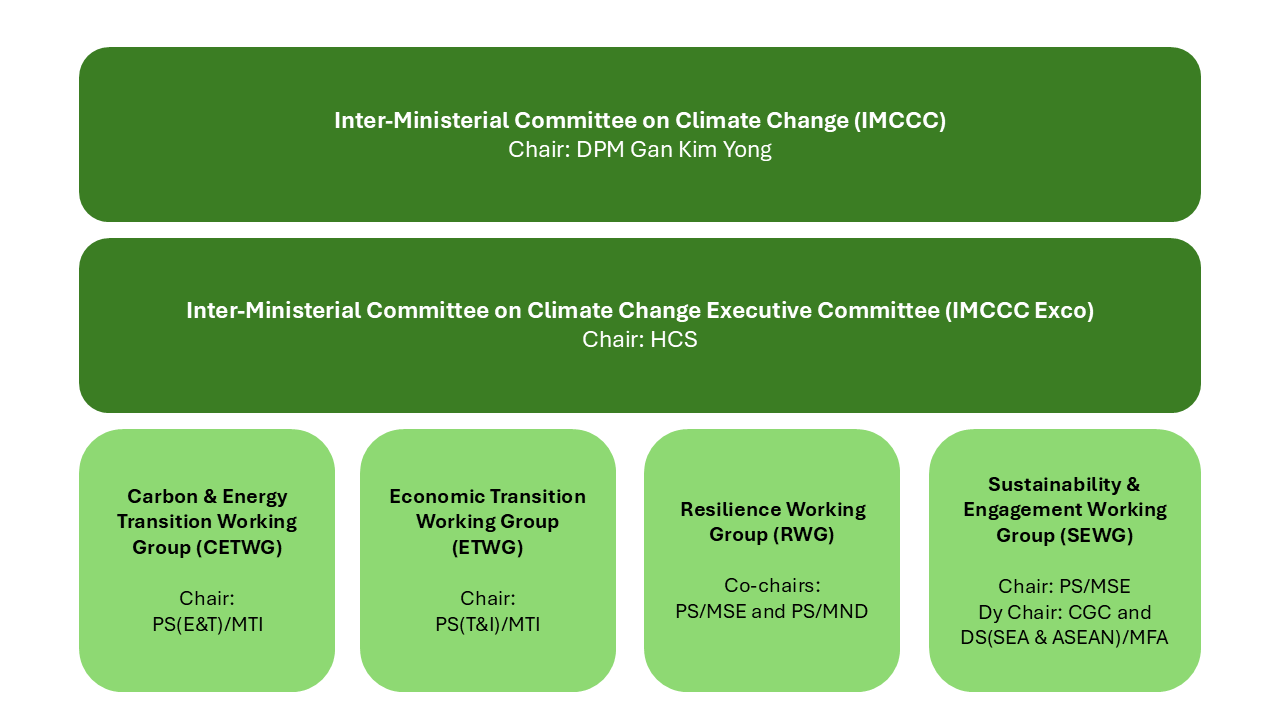 Inter-Ministerial Committee on Climate Change (IMCCC)
Chair: DPM Gan Kim Yong

Inter-Ministerial Committee on Climate Change Executive Committee (IMCCC Exco)
Chair: HCS

Carbon & Energy Transition Working Group (CETWG)

Chair: PS(E&T)/MTI

Economic Transition Working Group (ETWG)

Chair: PS(T&I)/MTI

Resilience Working Group (RWG)

Co-chairs: PS/MSE and PS/MND

Sustainability & Engagement Working Group (SEWG)

Chair: PS/MSE
Dy Chair: CGC and DS(SEA & ASEAN)/MFA